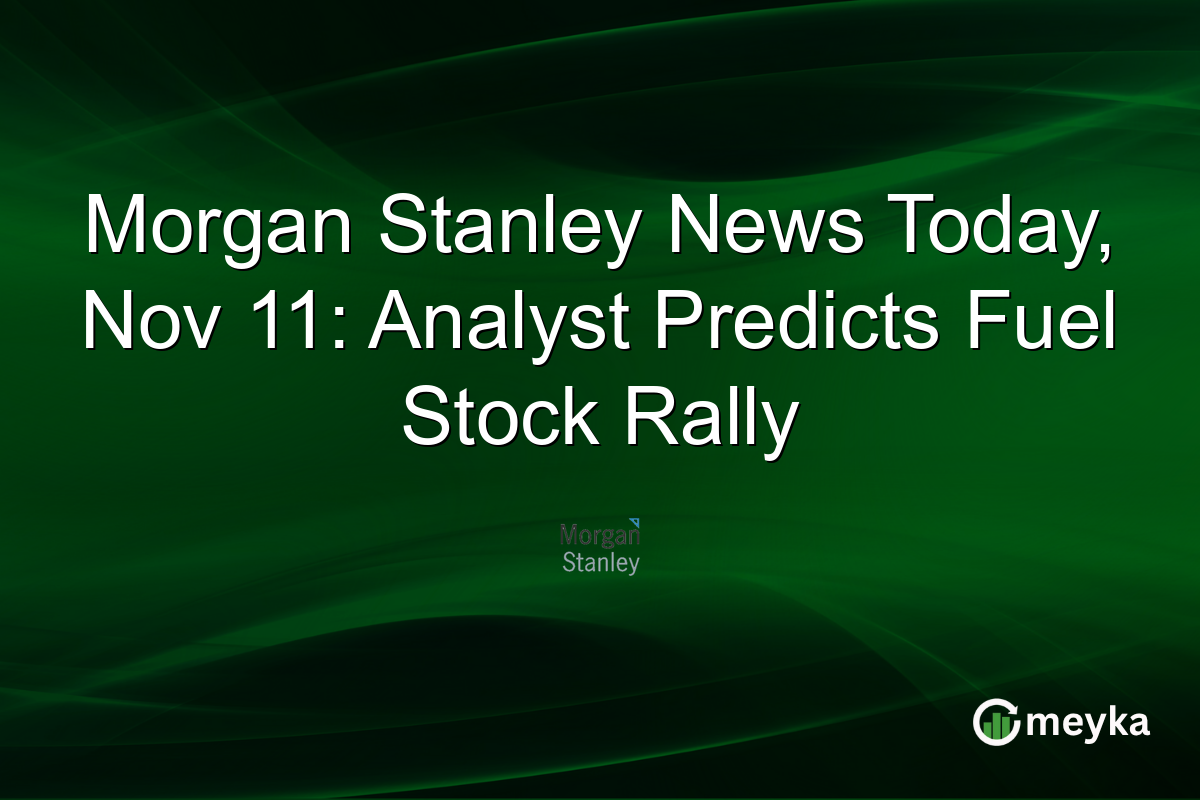 Morgan Stanley News Today, Nov 11: Analyst Predicts Fuel Stock Rally

Morgan Stanley

meyka